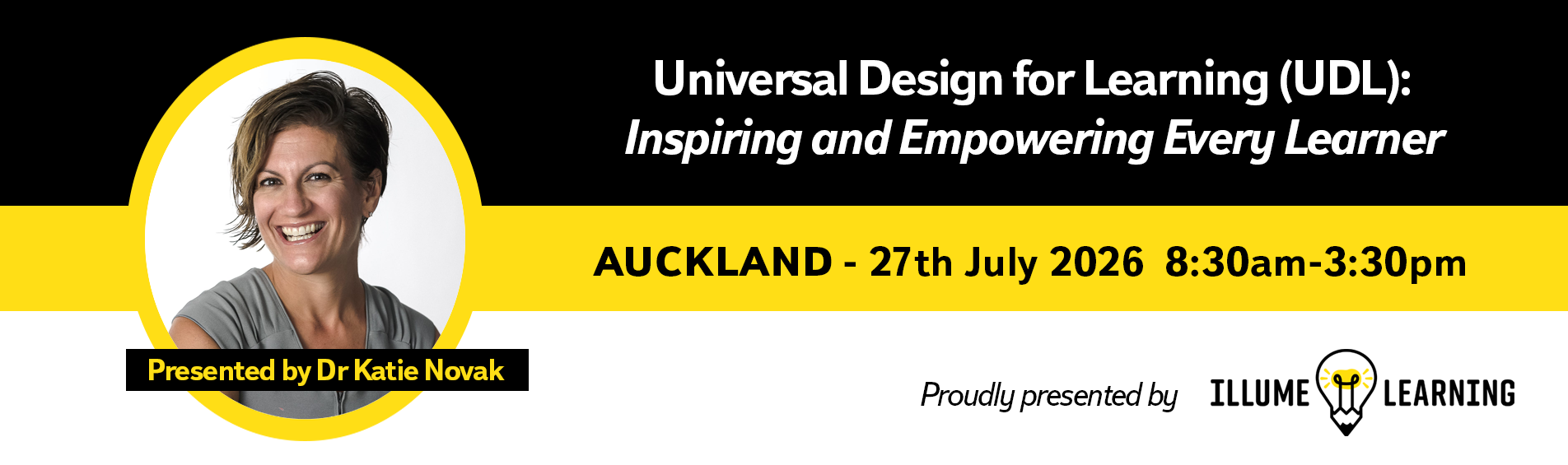 Universal Design for Learning (UDL):
Inspiring and Empowering Every Learner

AUCKLAND - 27th July 2026 8:30am-3:30pm

Presented by Dr Katie Novak

Proudly presented by ILLUME LEARNING